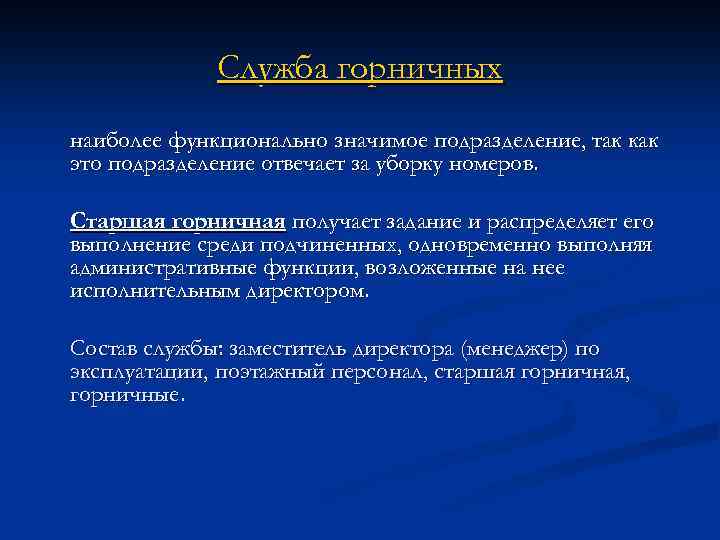 Служба горничных

наиболее функционально значимое подразделение, так как это подразделение отвечает за уборку номеров.

Старшая горничная получает задание и распределяет его выполнение среди подчиненных, одновременно выполняя административные функции, возложенные на нее исполнительным директором.

Состав службы: заместитель директора (менеджер) по эксплуатации, поэтажный персонал, старшая горничная, горничные.